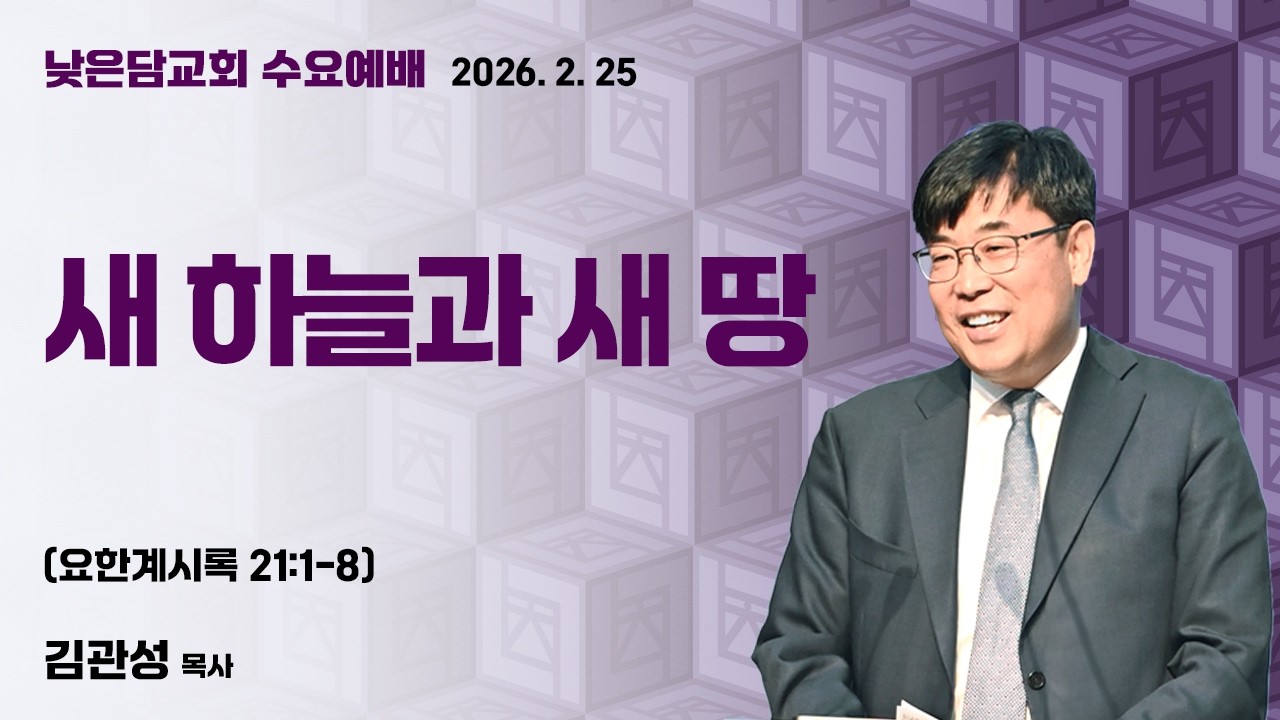 낮은담교회 수요예배 2026. 2. 25

새 하늘과 새 땅

(요한계시록 21:1-8)

김관성 목사